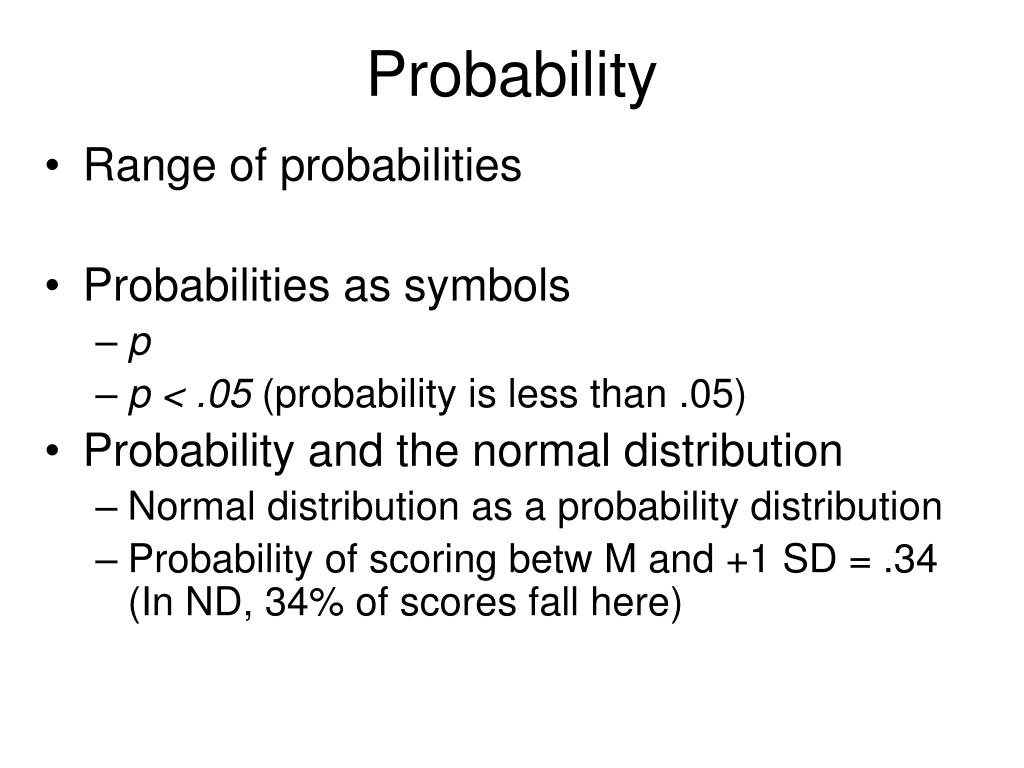 Probability

• Range of probabilities

• Probabilities as symbols
– $p$
– $p < .05$ (probability is less than .05)

• Probability and the normal distribution
– Normal distribution as a probability distribution
– Probability of scoring betw M and +1 SD = .34 (In ND, 34% of scores fall here)